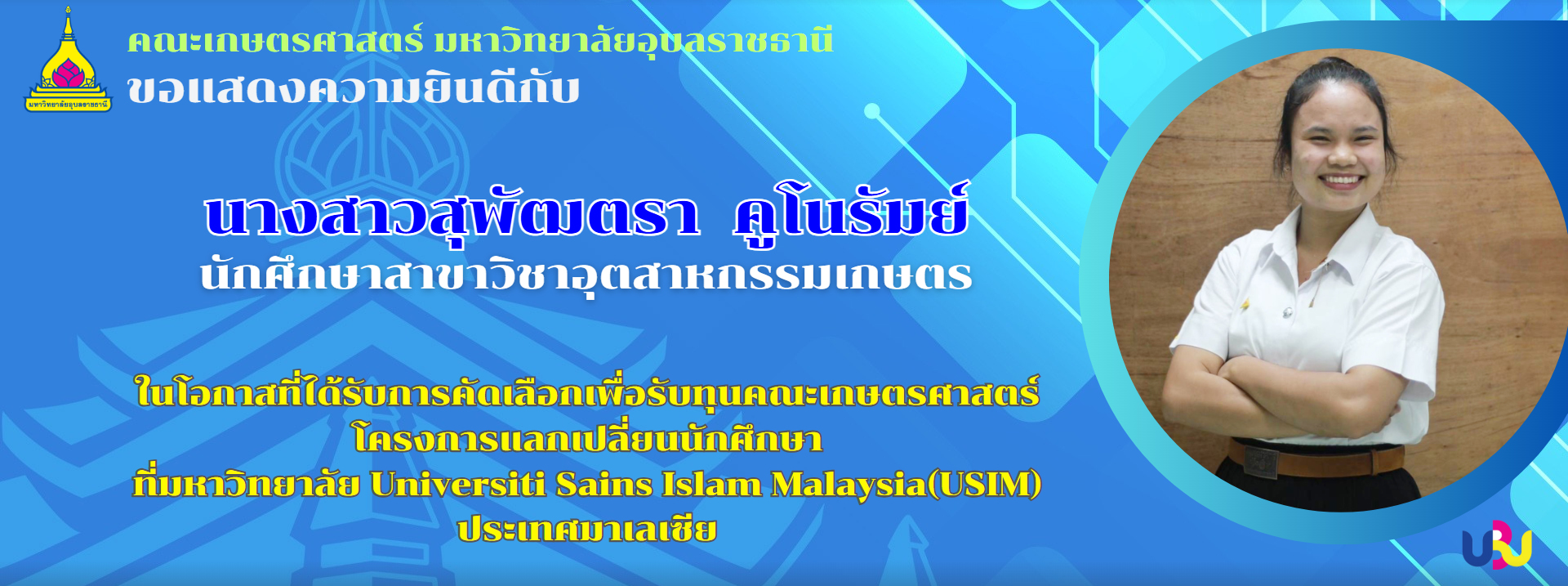 มหาวิทยาลัยอุบลราชธานี

คณะเกษตรศาสตร์ มหาวิทยาลัยอุบลราชธานี
ขอแสดงความยินดีกับ

นางสาวสุพัฒตรา คูโนรัมย์
นักศึกษาสาขาวิชาอุตสาหกรรมเกษตร

ในโอกาสที่ได้รับการคัดเลือกเพื่อรับทุนคณะเกษตรศาสตร์
โครงการแลกเปลี่ยนนักศึกษา
ที่มหาวิทยาลัย Universiti Sains Islam Malaysia(USIM)
ประเทศมาเลเซีย

UBU